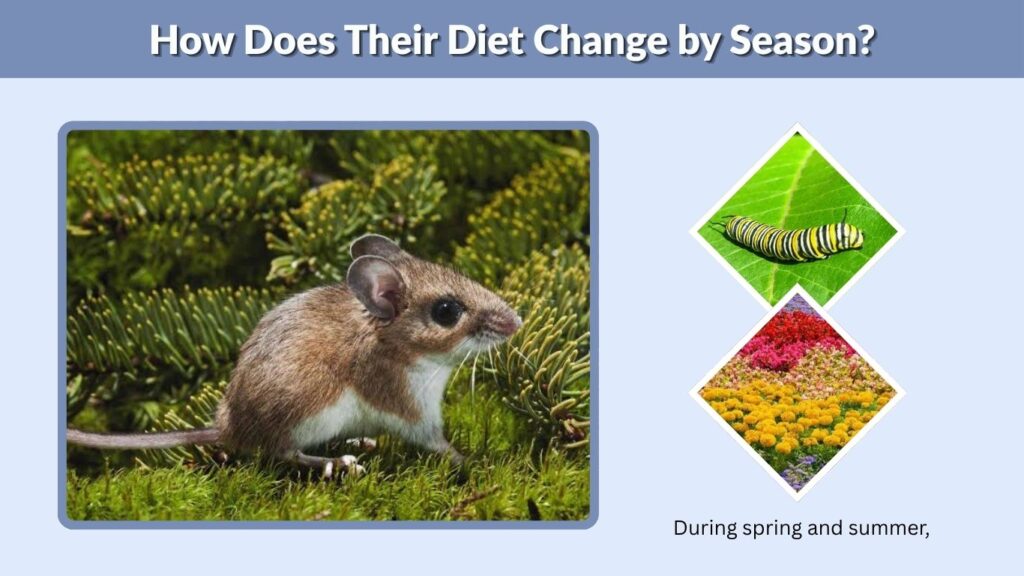 How Does Their Diet Change by Season?

During spring and summer,